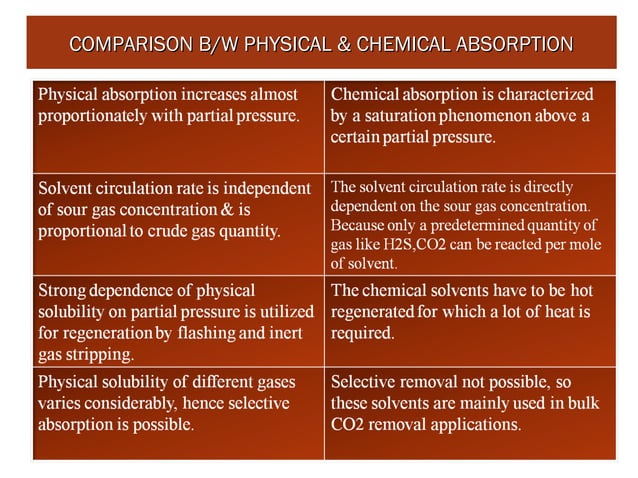 COMPARISON B/W PHYSICAL & CHEMICAL ABSORPTION

| | |
|---|---|
| Physical absorption increases almost proportionately with partial pressure. | Chemical absorption is characterized by a saturation phenomenon above a certain partial pressure. |
| Solvent circulation rate is independent of sour gas concentration & is proportional to crude gas quantity. | The solvent circulation rate is directly dependent on the sour gas concentration. Because only a predetermined quantity of gas like H2S,CO2 can be reacted per mole of solvent. |
| Strong dependence of physical solubility on partial pressure is utilized for regeneration by flashing and inert gas stripping. | The chemical solvents have to be hot regenerated for which a lot of heat is required. |
| Physical solubility of different gases varies considerably, hence selective absorption is possible. | Selective removal not possible, so these solvents are mainly used in bulk CO2 removal applications. |